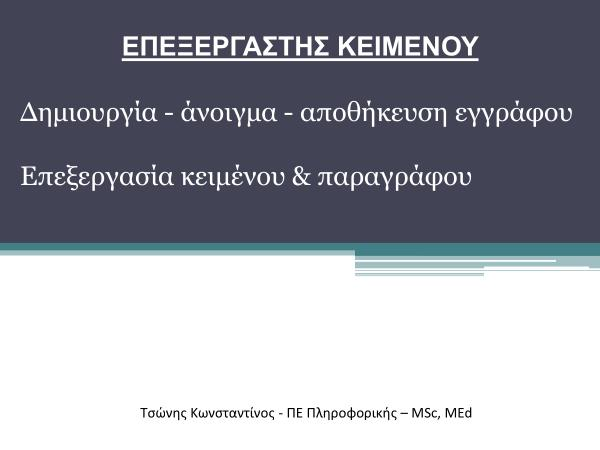 ΕΠΕΞΕΡΓΑΣΤΗΣ ΚΕΙΜΕΝΟΥ

Δημιουργία - άνοιγμα - αποθήκευση εγγράφου

Επεξεργασία κειμένου & παραγράφου

Τσώνης Κωνσταντίνος - ΠΕ Πληροφορικής – MSc, MEd